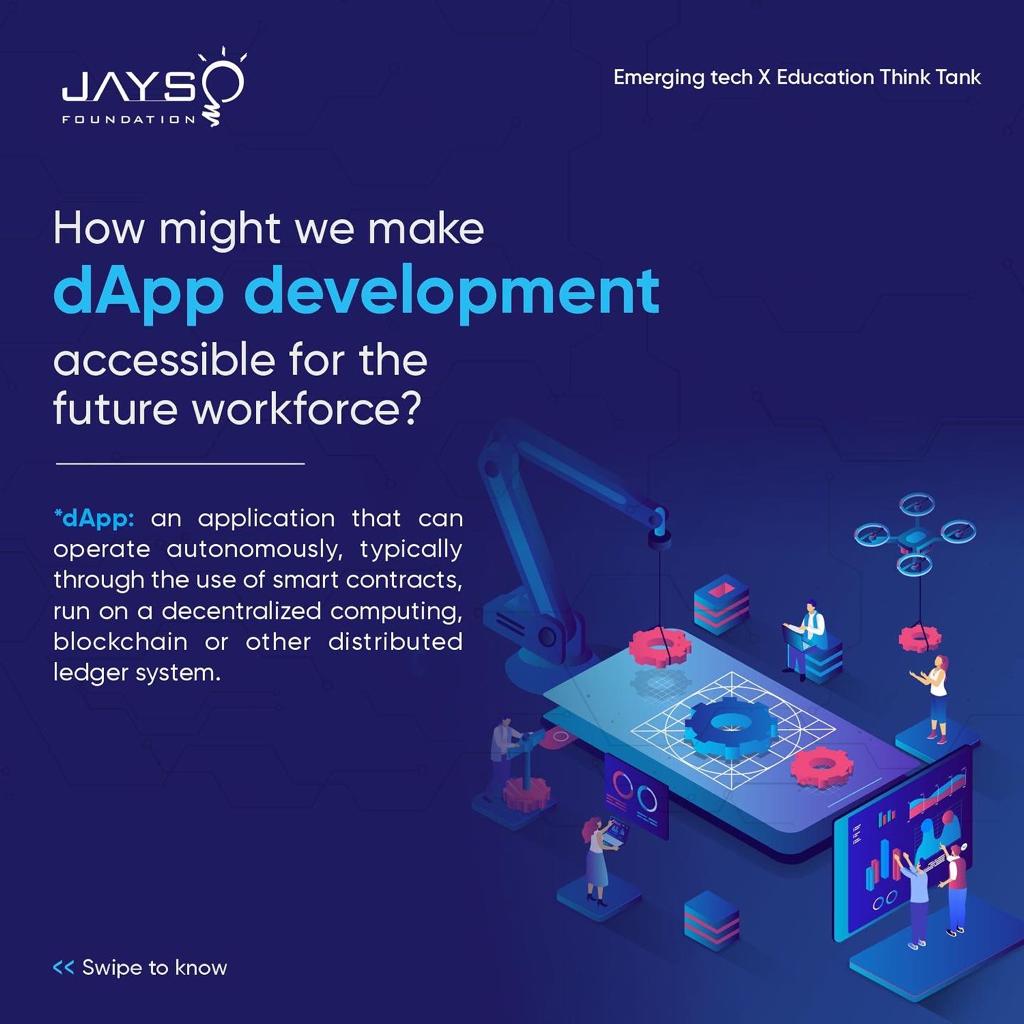 JAYSO
FOUNDATION

Emerging tech X Education Think Tank

How might we make
dApp development
accessible for the future workforce?

*dApp: an application that can operate autonomously, typically through the use of smart contracts, run on a decentralized computing, blockchain or other distributed ledger system.

<< Swipe to know